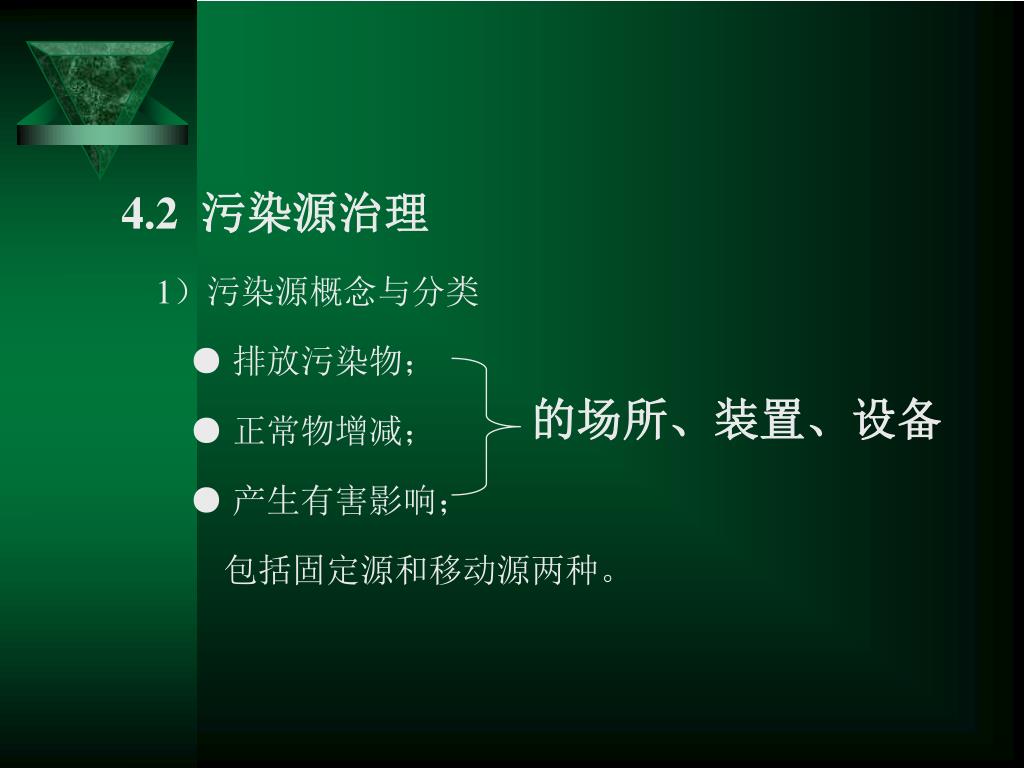 4.2 污染源治理

1）污染源概念与分类

● 排放污染物；

● 正常物增减；

● 产生有害影响；

的场所、装置、设备

包括固定源和移动源两种。